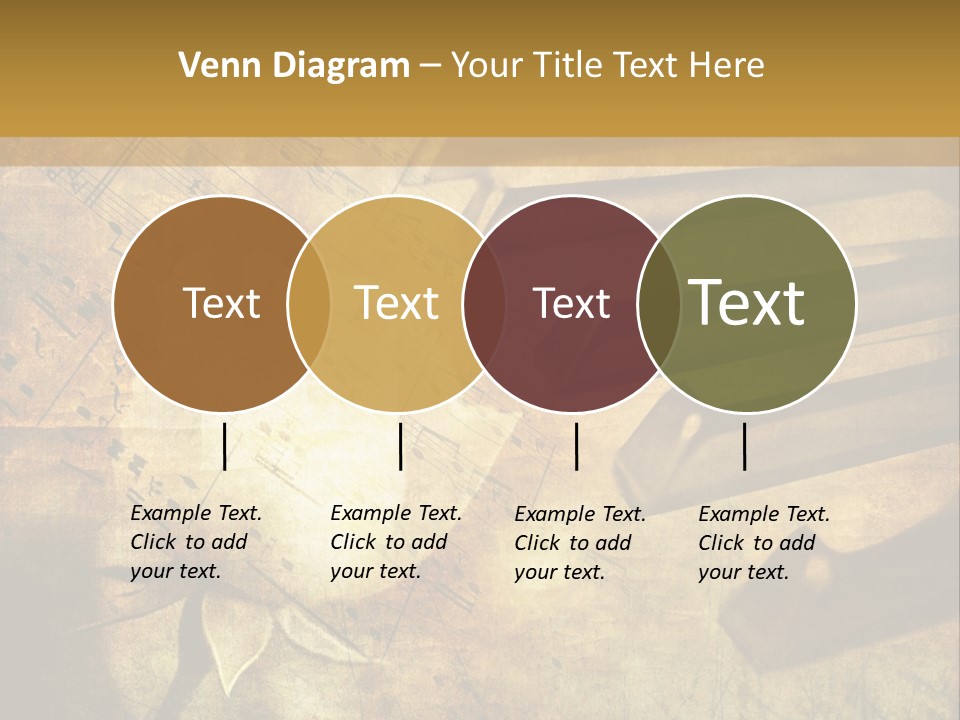 Venn Diagram – Your Title Text Here

Text

Text

Text

Text

Example Text. Click to add your text.

Example Text. Click to add your text.

Example Text. Click to add your text.

Example Text. Click to add your text.